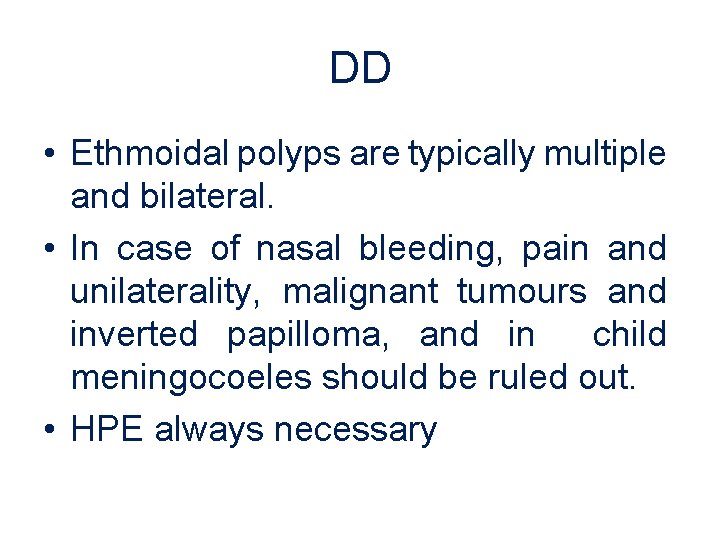 DD

• Ethmoidal polyps are typically multiple and bilateral.

• In case of nasal bleeding, pain and unilaterality, malignant tumours and inverted papilloma, and in child meningocoeles should be ruled out.

• HPE always necessary